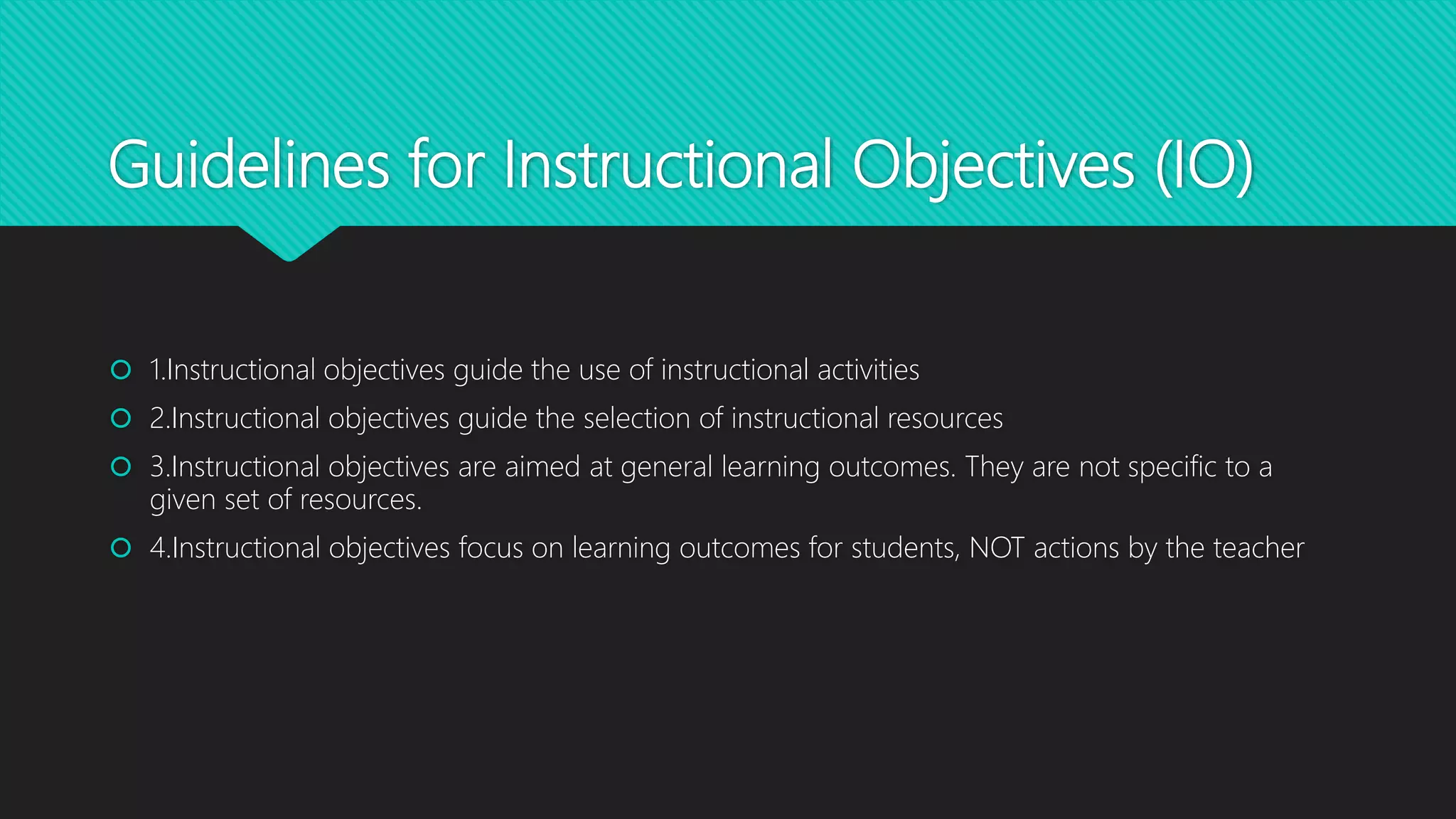 Guidelines for Instructional Objectives (IO)

1.Instructional objectives guide the use of instructional activities

2.Instructional objectives guide the selection of instructional resources

3.Instructional objectives are aimed at general learning outcomes. They are not specific to a given set of resources.

4.Instructional objectives focus on learning outcomes for students, NOT actions by the teacher